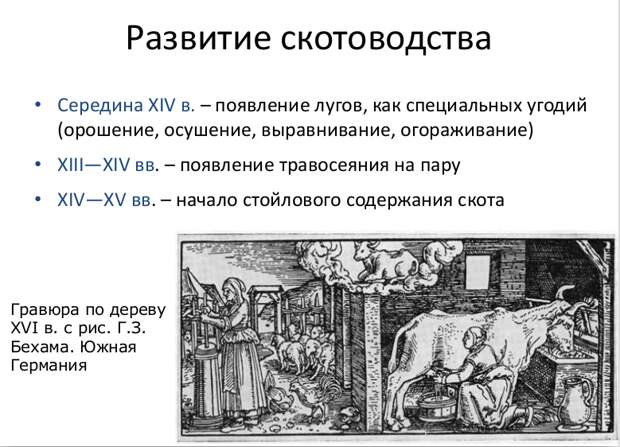 Развитие скотоводства

• Середина XIV в. – появление лугов, как специальных угодий (орошение, осушение, выравнивание, огораживание)

• XIII—XIV вв. – появление травосеяния на пару

• XIV—XV вв. – начало стойлового содержания скота

Гравюра по дереву XVI в. с рис. Г.З. Бехама. Южная Германия